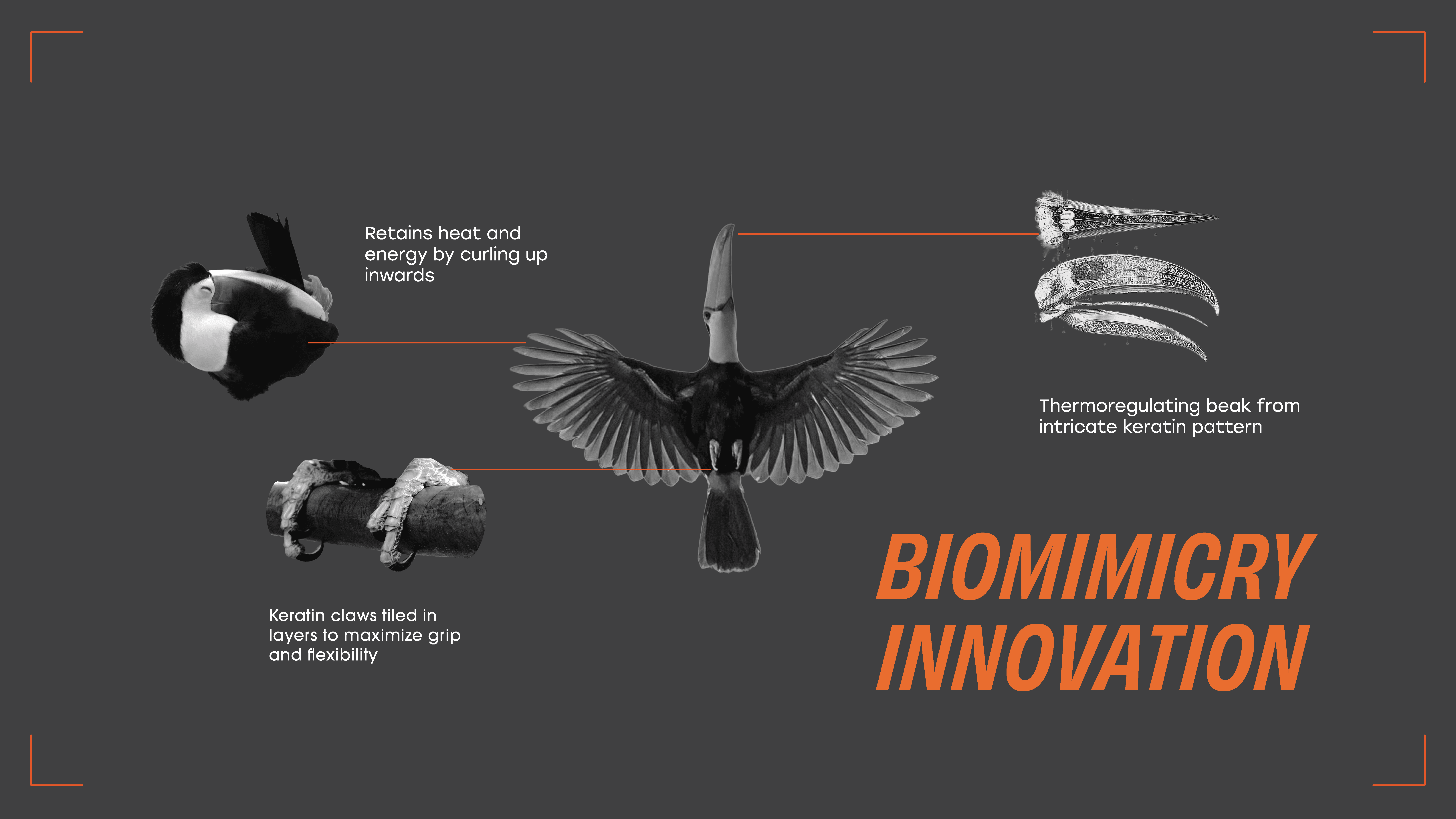 Retains heat and energy by curling up inwards

Thermoregulating beak from intricate keratin pattern

Keratin claws tiled in layers to maximize grip and flexibility

BIOMIMICRY INNOVATION